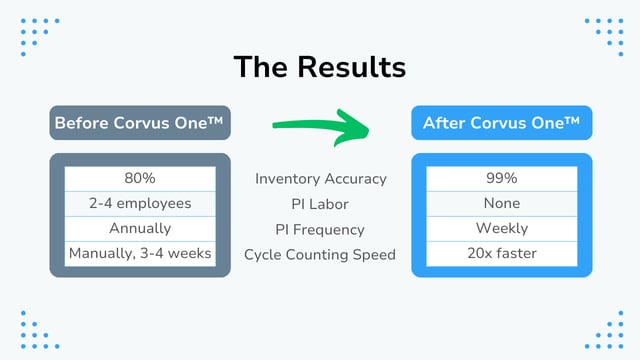 The Results

| Before Corvus One™ | | After Corvus One™ |
|---|---|---|
| 80% | Inventory Accuracy | 99% |
| 2-4 employees | PI Labor | None |
| Annually | PI Frequency | Weekly |
| Manually, 3-4 weeks | Cycle Counting Speed | 20x faster |